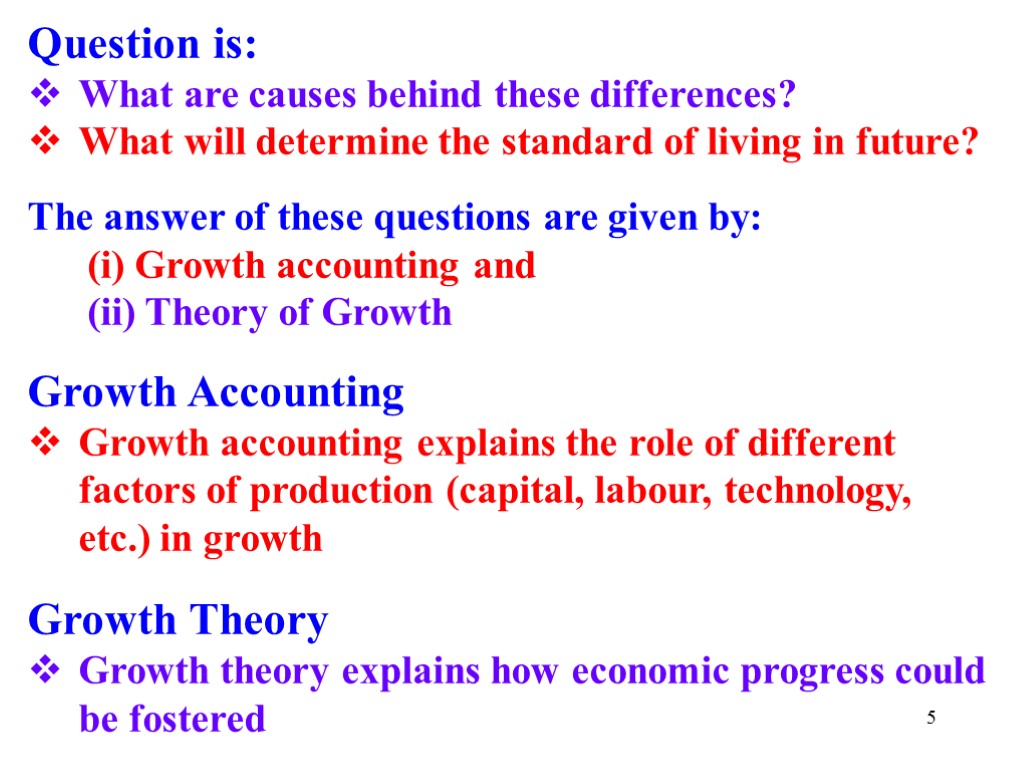 Question is:

❖ What are causes behind these differences?

❖ What will determine the standard of living in future?

The answer of these questions are given by:
(i) Growth accounting and
(ii) Theory of Growth

Growth Accounting

❖ Growth accounting explains the role of different factors of production (capital, labour, technology, etc.) in growth

Growth Theory

❖ Growth theory explains how economic progress could be fostered

5